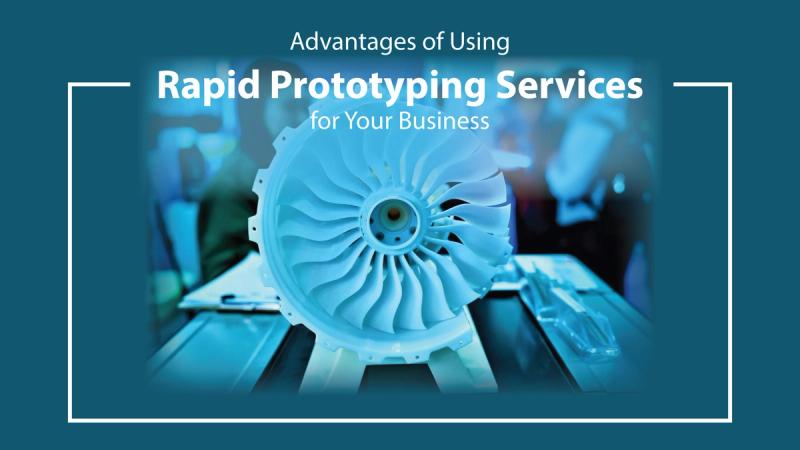 Advantages of Using
Rapid Prototyping Services
for Your Business